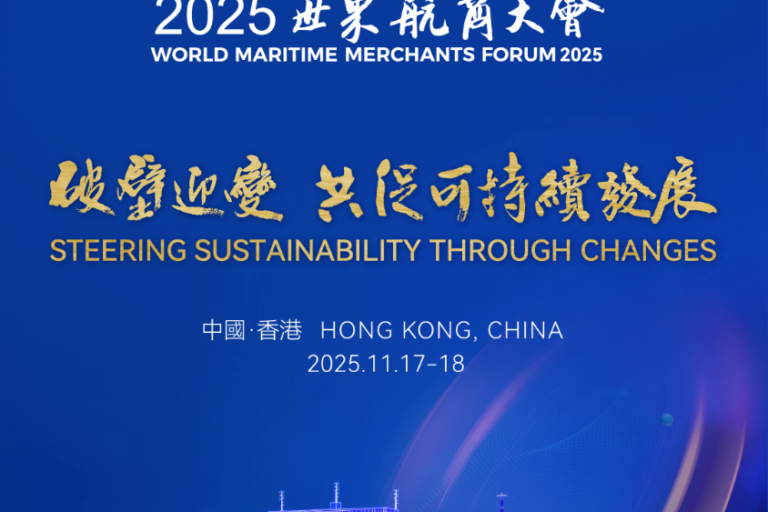 2025 世界航商大會
WORLD MARITIME MERCHANTS FORUM 2025

破壁迎變 共促可持續發展
STEERING SUSTAINABILITY THROUGH CHANGES

中國·香港 HONG KONG, CHINA
2025.11.17-18